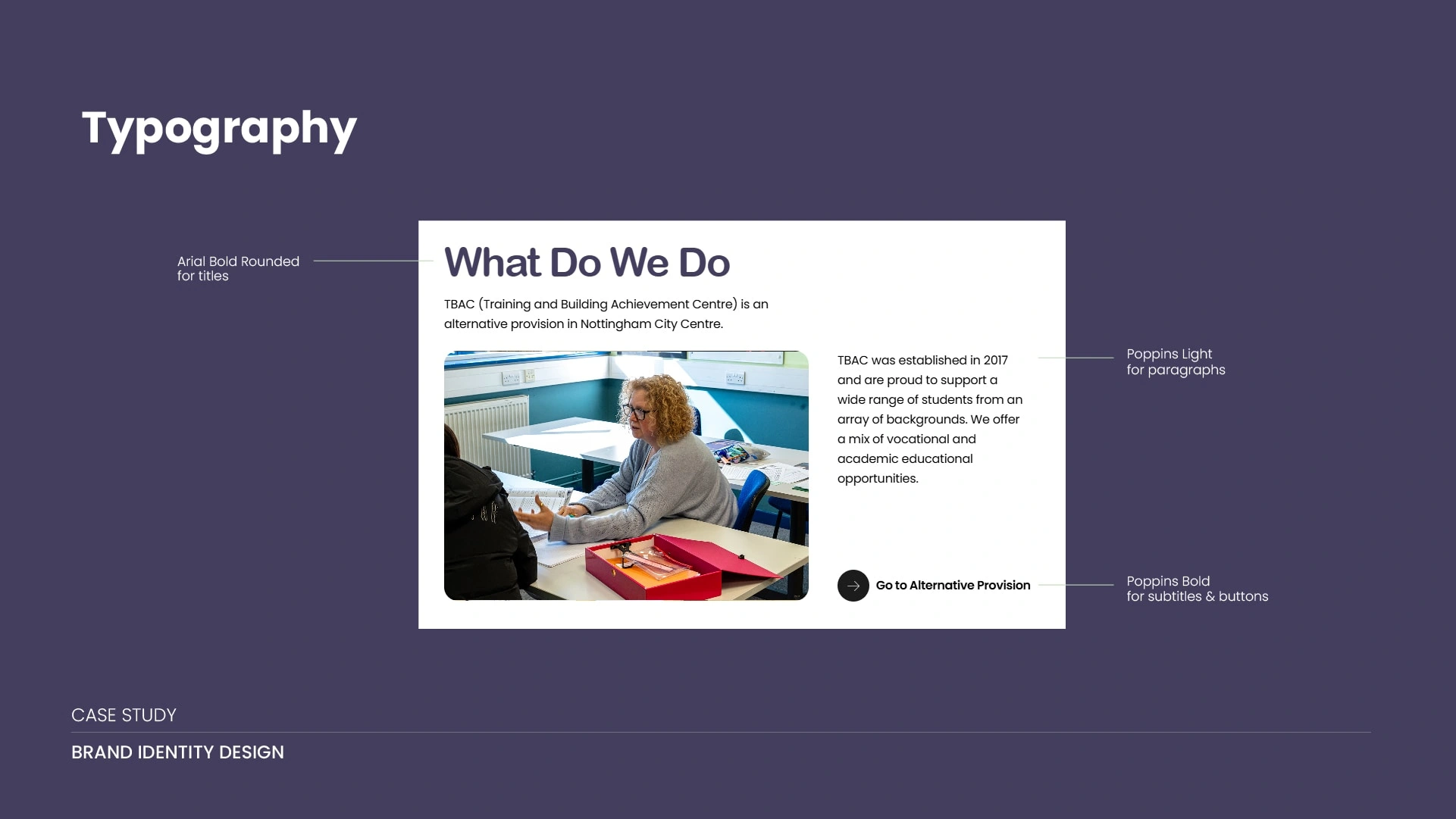 Typography

Arial Bold Rounded
for titles

What Do We Do

TBAC (Training and Building Achievement Centre) is an alternative provision in Nottingham City Centre.

TBAC was established in 2017 and are proud to support a wide range of students from an array of backgrounds. We offer a mix of vocational and academic educational opportunities.

Poppins Light
for paragraphs

Go to Alternative Provision

Poppins Bold
for subtitles & buttons

CASE STUDY

BRAND IDENTITY DESIGN